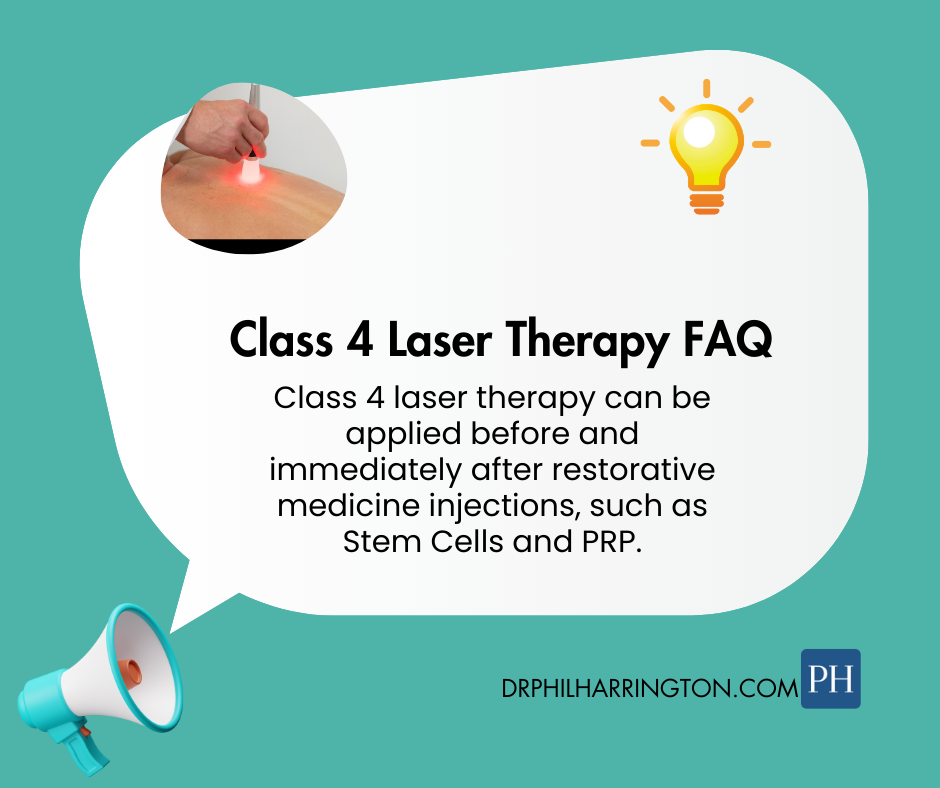 Class 4 Laser Therapy FAQ

Class 4 laser therapy can be applied before and immediately after restorative medicine injections, such as Stem Cells and PRP.

DRPHILHARRINGTON.COM PH